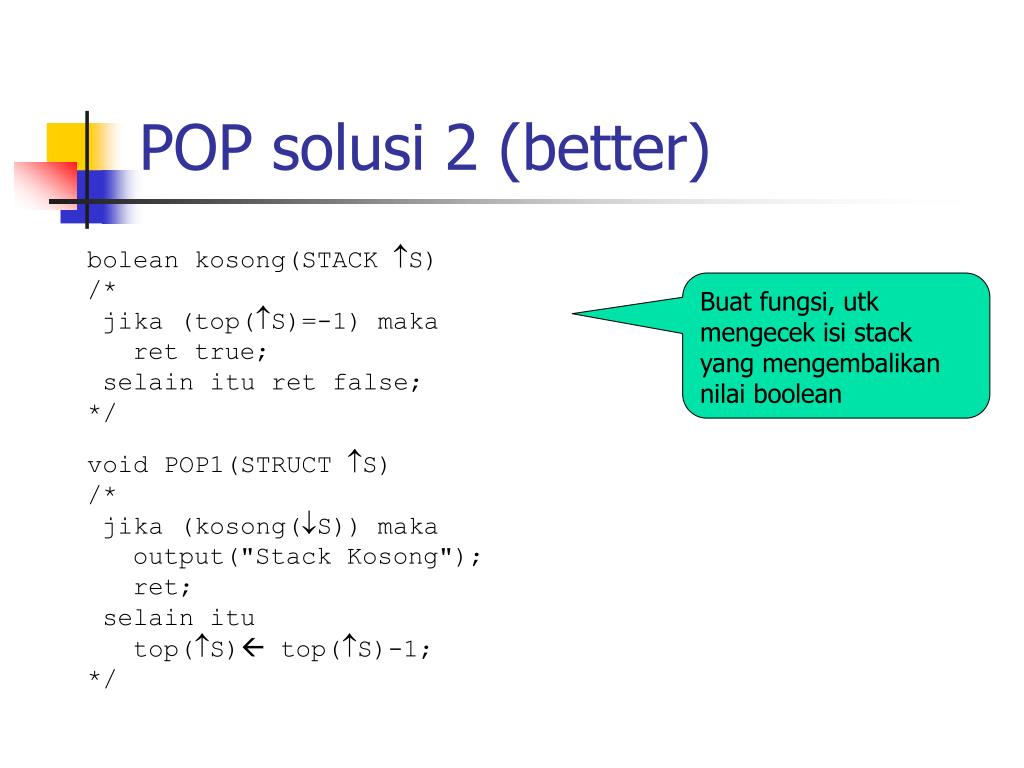 POP solusi 2 (better)

bolean kosong(STACK ↑S)
/*
 jika (top(↑S)=-1) maka
   ret true;
 selain itu ret false;
*/

void POP1(STRUCT ↑S)
/*
 jika (kosong(↓S)) maka
   output("Stack Kosong");
   ret;
 selain itu
   top(↑S)← top(↑S)-1;
*/

Buat fungsi, utk mengecek isi stack yang mengembalikan nilai boolean